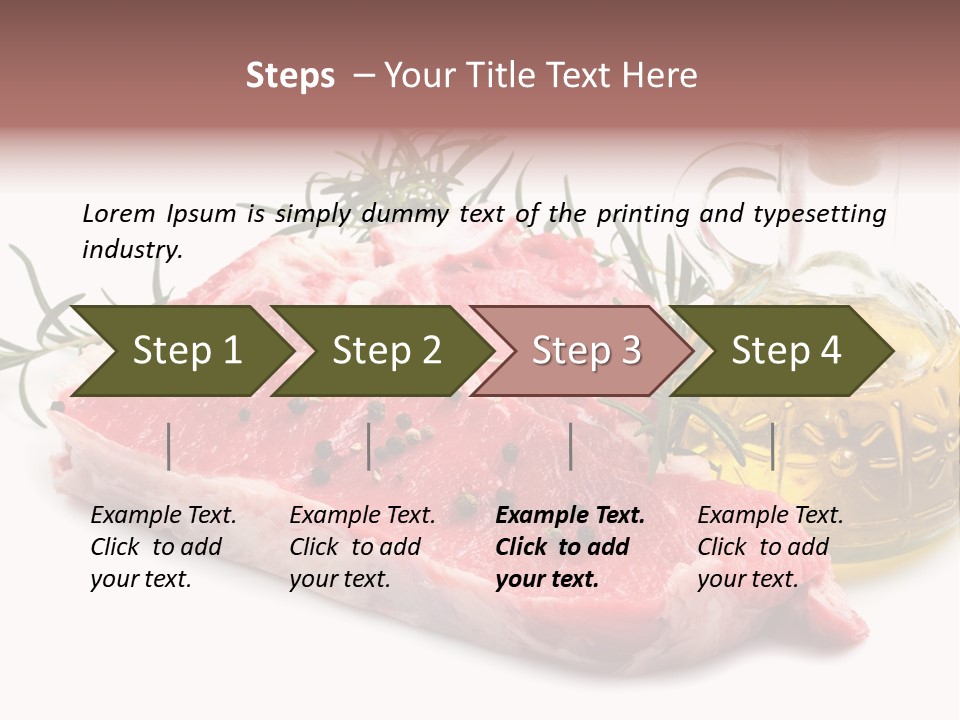 Steps – Your Title Text Here

Lorem Ipsum is simply dummy text of the printing and typesetting industry.

Step 1

Step 2

Step 3

Step 4

Example Text. Click to add your text.

Example Text. Click to add your text.

Example Text. Click to add your text.

Example Text. Click to add your text.